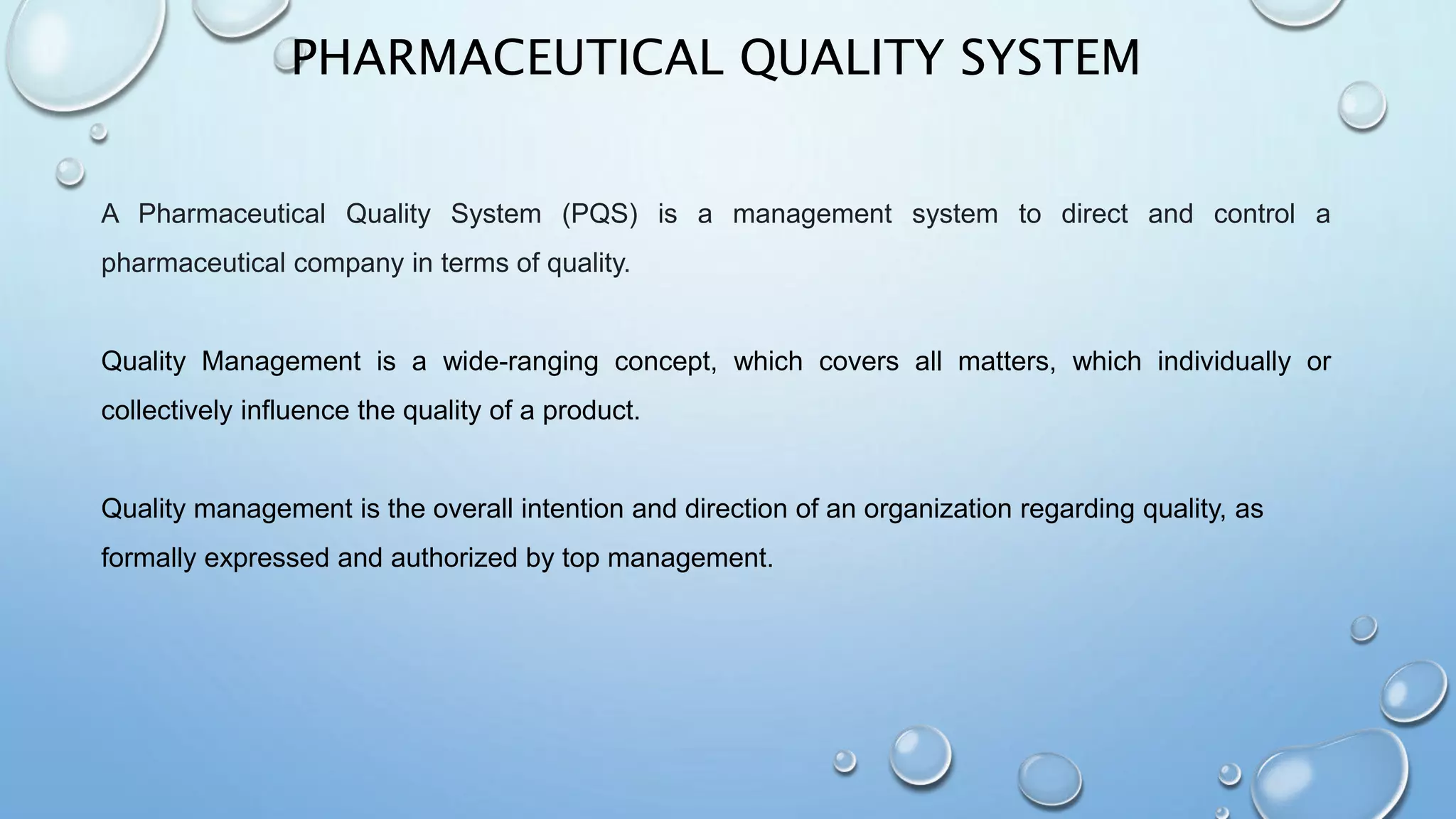 PHARMACEUTICAL QUALITY SYSTEM

A Pharmaceutical Quality System (PQS) is a management system to direct and control a pharmaceutical company in terms of quality.

Quality Management is a wide-ranging concept, which covers all matters, which individually or collectively influence the quality of a product.

Quality management is the overall intention and direction of an organization regarding quality, as formally expressed and authorized by top management.